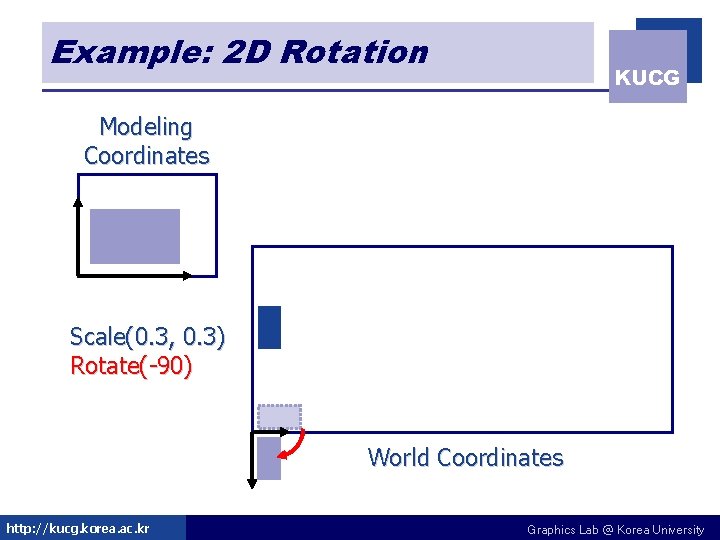 Example: 2D Rotation

KUCG

Modeling Coordinates

Scale(0.3, 0.3)
Rotate(-90)

World Coordinates

http://kucg.korea.ac.kr

Graphics Lab @ Korea University